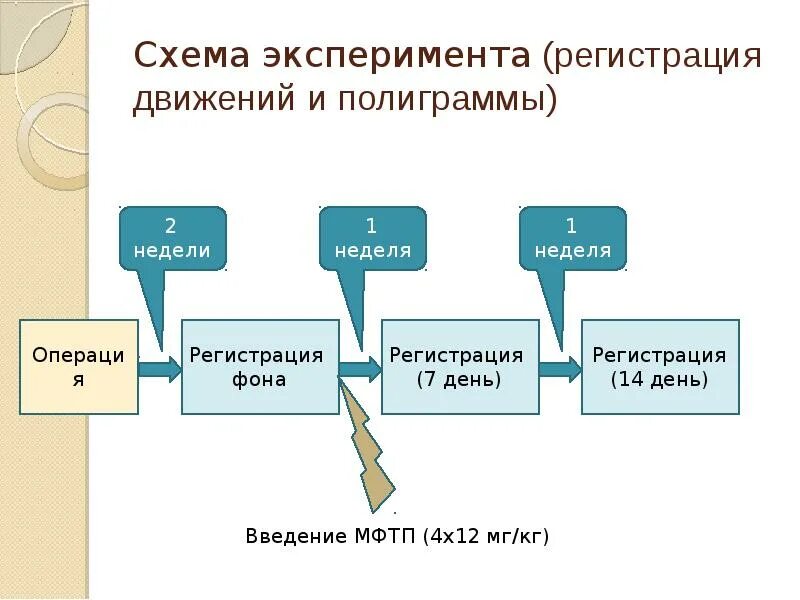 Схема эксперимента (регистрация движений и полиграммы)

2 недели

1 неделя

1 неделя

Операция

Регистрация фона

Регистрация (7 день)

Регистрация (14 день)

Введение МФТП (4х12 мг/кг)